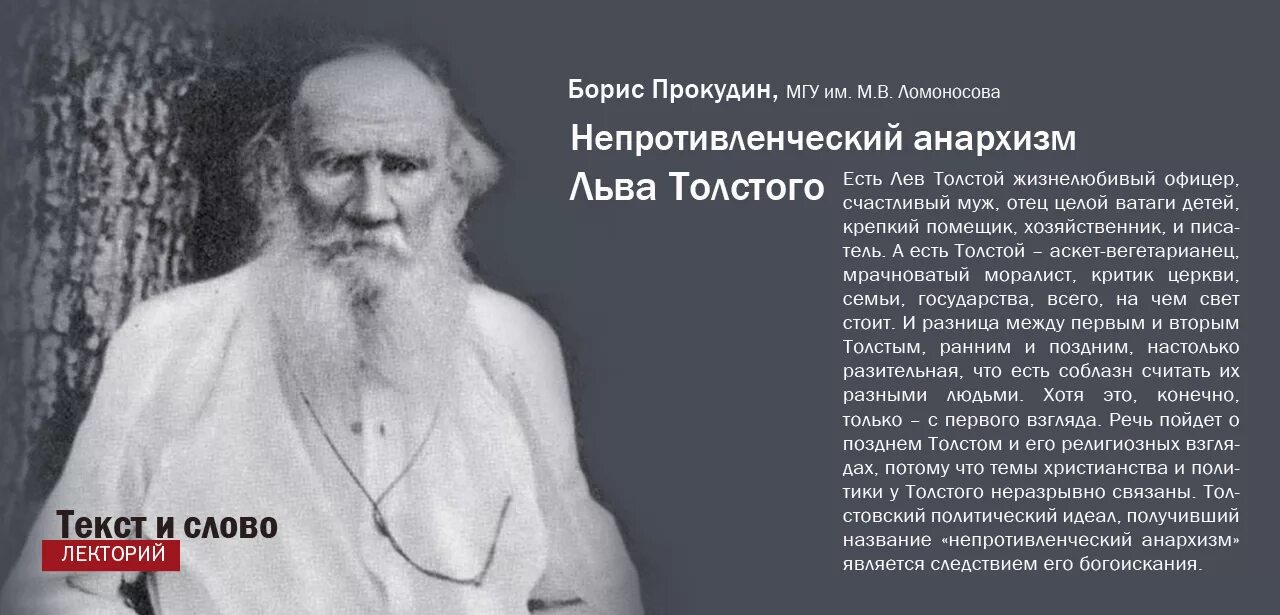 Борис Прокудин, МГУ им. М.В. Ломоносова

Непротивленческий анархизм Льва Толстого

Есть Лев Толстой жизнелюбивый офицер, счастливый муж, отец целой ватаги детей, крепкий помещик, хозяйственник, и писатель. А есть Толстой – аскет-вегетарианец, мрачноватый моралист, критик церкви, семьи, государства, всего, на чем свет стоит. И разница между первым и вторым Толстым, ранним и поздним, настолько разительная, что есть соблазн считать их разными людьми. Хотя это, конечно, только – с первого взгляда. Речь пойдет о позднем Толстом и его религиозных взглядах, потому что темы христианства и политики у Толстого неразрывно связаны. Толстовский политический идеал, получивший название «непротивленческий анархизм» является следствием его богоискания.

Текст и слово
ЛЕКТОРИЙ